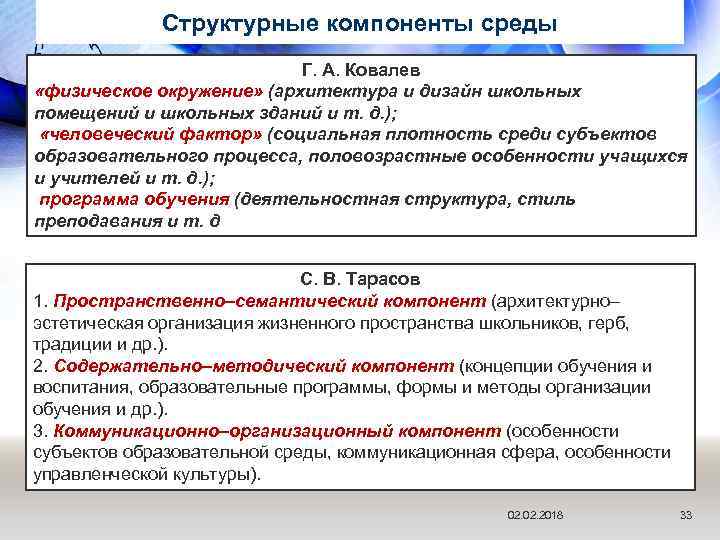 Структурные компоненты среды

Г. А. Ковалев
«физическое окружение» (архитектура и дизайн школьных помещений и школьных зданий и т. д.);
«человеческий фактор» (социальная плотность среди субъектов образовательного процесса, половозрастные особенности учащихся и учителей и т. д.);
программа обучения (деятельностная структура, стиль преподавания и т. д

С. В. Тарасов
1. Пространственно–семантический компонент (архитектурно–эстетическая организация жизненного пространства школьников, герб, традиции и др.).
2. Содержательно–методический компонент (концепции обучения и воспитания, образовательные программы, формы и методы организации обучения и др.).
3. Коммуникационно–организационный компонент (особенности субъектов образовательной среды, коммуникационная сфера, особенности управленческой культуры).

02.02.2018
33